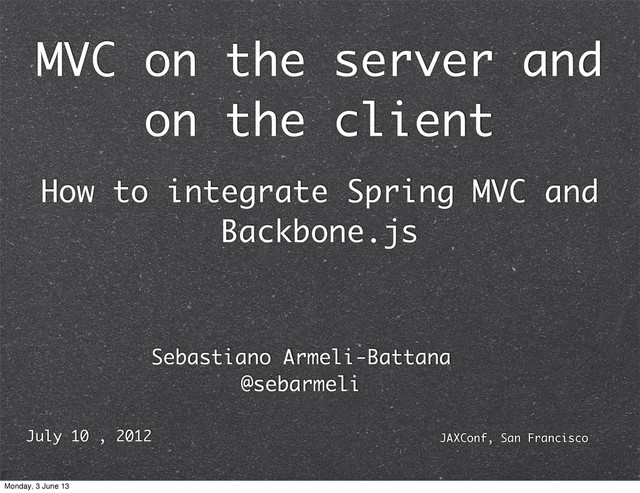 MVC on the server and on the client

How to integrate Spring MVC and Backbone.js

Sebastiano Armeli-Battana
@sebarmeli

July 10 , 2012

JAXConf, San Francisco

Monday, 3 June 13